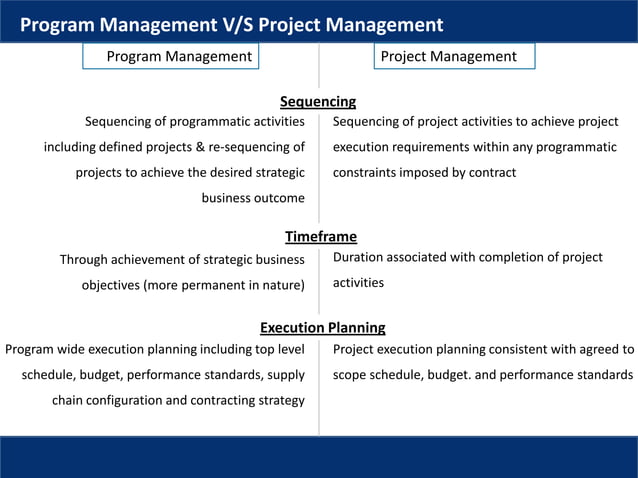 Program Management V/S Project Management

Program Management

Project Management

Sequencing

Sequencing of programmatic activities including defined projects & re-sequencing of projects to achieve the desired strategic business outcome

Sequencing of project activities to achieve project execution requirements within any programmatic constraints imposed by contract

Timeframe

Through achievement of strategic business objectives (more permanent in nature)

Duration associated with completion of project activities

Execution Planning

Program wide execution planning including top level schedule, budget, performance standards, supply chain configuration and contracting strategy

Project execution planning consistent with agreed to scope schedule, budget. and performance standards